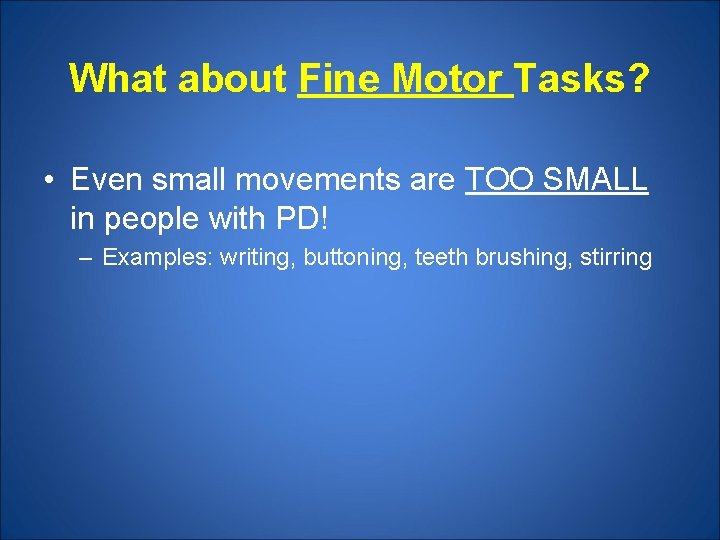 What about Fine Motor Tasks?

• Even small movements are TOO SMALL in people with PD!

– Examples: writing, buttoning, teeth brushing, stirring